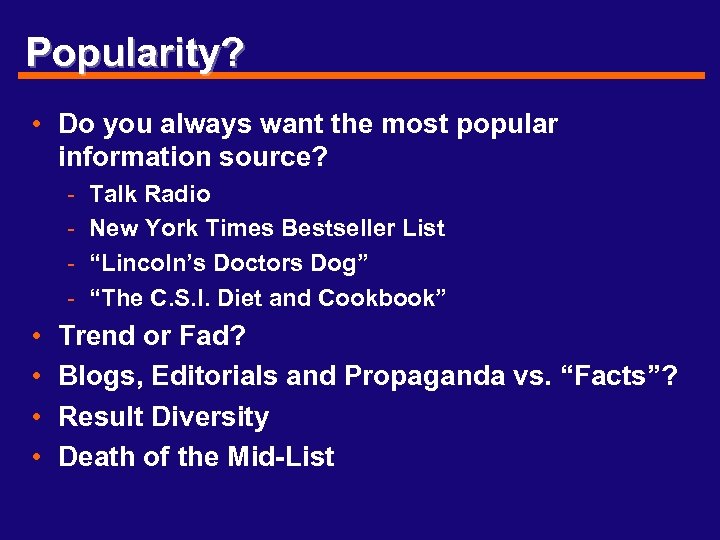 Popularity?

• Do you always want the most popular information source?
  - Talk Radio
  - New York Times Bestseller List
  - “Lincoln’s Doctors Dog”
  - “The C.S.I. Diet and Cookbook”
• Trend or Fad?
• Blogs, Editorials and Propaganda vs. “Facts”?
• Result Diversity
• Death of the Mid-List